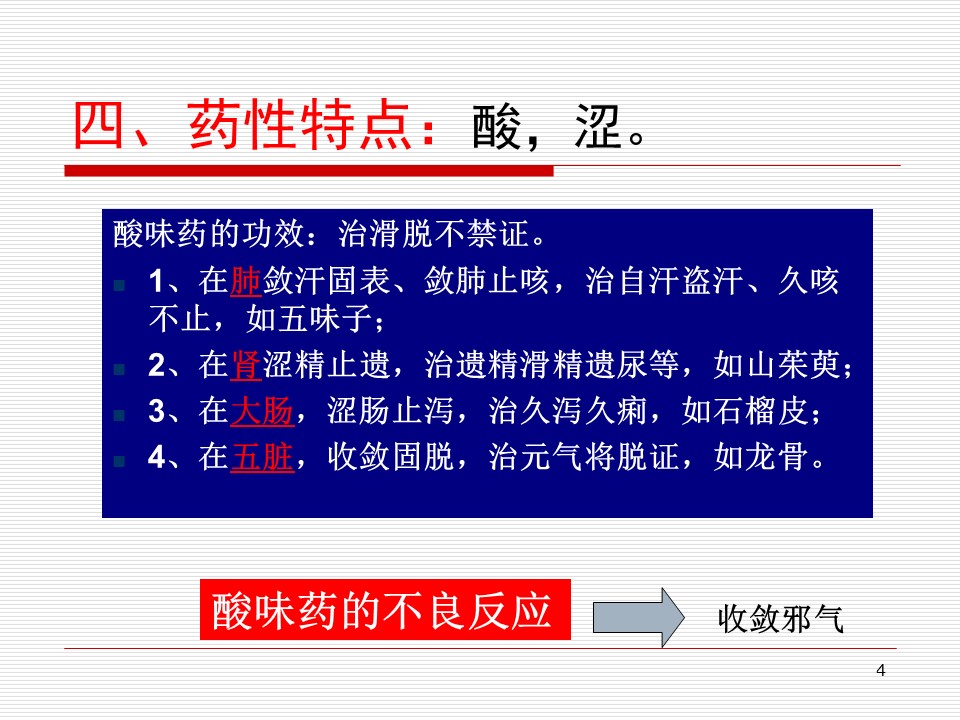 四、药性特点：酸，涩。

酸味药的功效：治滑脱不禁证。

1、在肺敛汗固表、敛肺止咳，治自汗盗汗、久咳不止，如五味子；

2、在肾涩精止遗，治遗精滑精遗尿等，如山茱萸；

3、在大肠，涩肠止泻，治久泻久痢，如石榴皮；

4、在五脏，收敛固脱，治元气将脱证，如龙骨。

酸味药的不良反应

收敛邪气

4